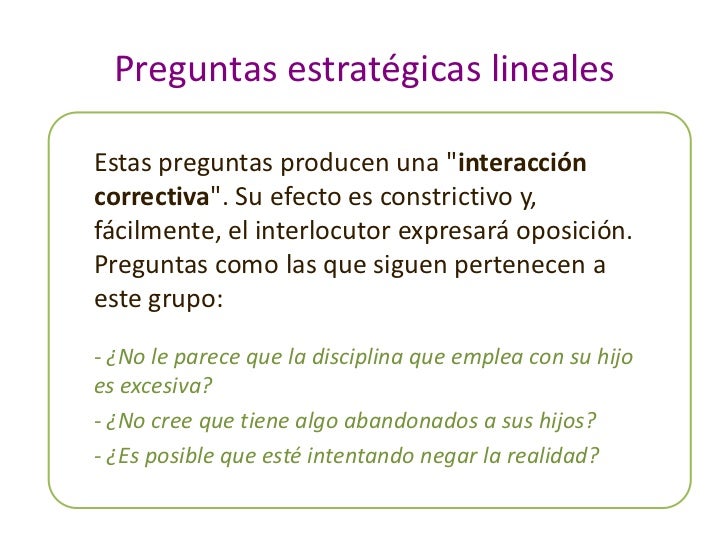 Preguntas estratégicas lineales

Estas preguntas producen una "interacción correctiva". Su efecto es constrictivo y, fácilmente, el interlocutor expresará oposición. Preguntas como las que siguen pertenecen a este grupo:

- ¿No le parece que la disciplina que emplea con su hijo es excesiva?

- ¿No cree que tiene algo abandonados a sus hijos?

- ¿Es posible que esté intentando negar la realidad?